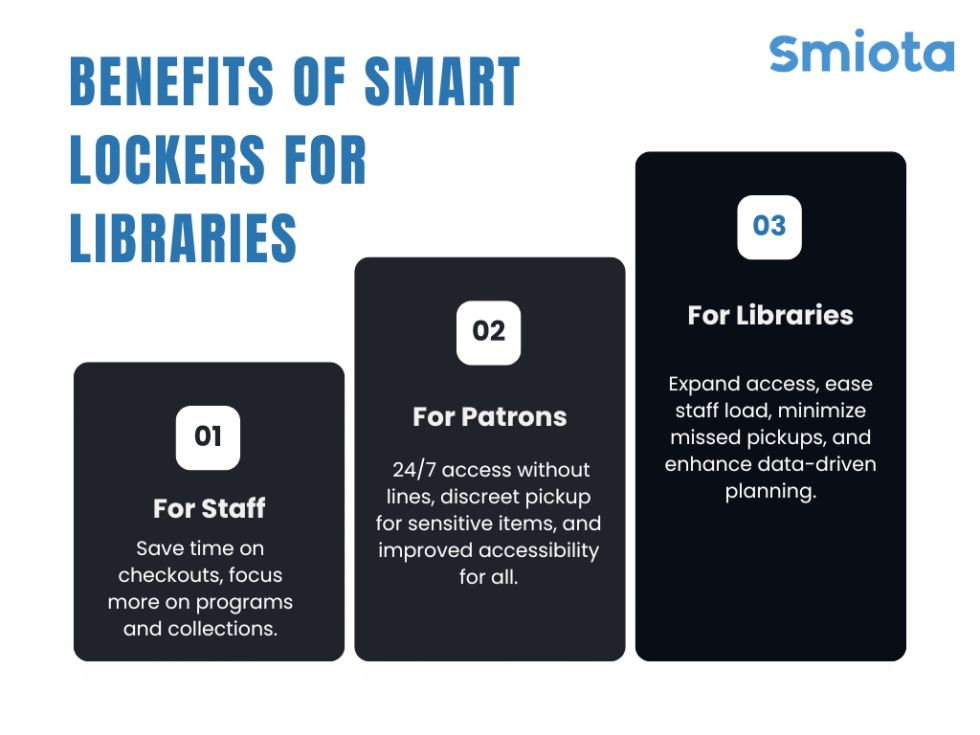 BENEFITS OF SMART LOCKERS FOR LIBRARIES

Smiota

01

For Staff

Save time on checkouts, focus more on programs and collections.

02

For Patrons

24/7 access without lines, discreet pickup for sensitive items, and improved accessibility for all.

03

For Libraries

Expand access, ease staff load, minimize missed pickups, and enhance data-driven planning.